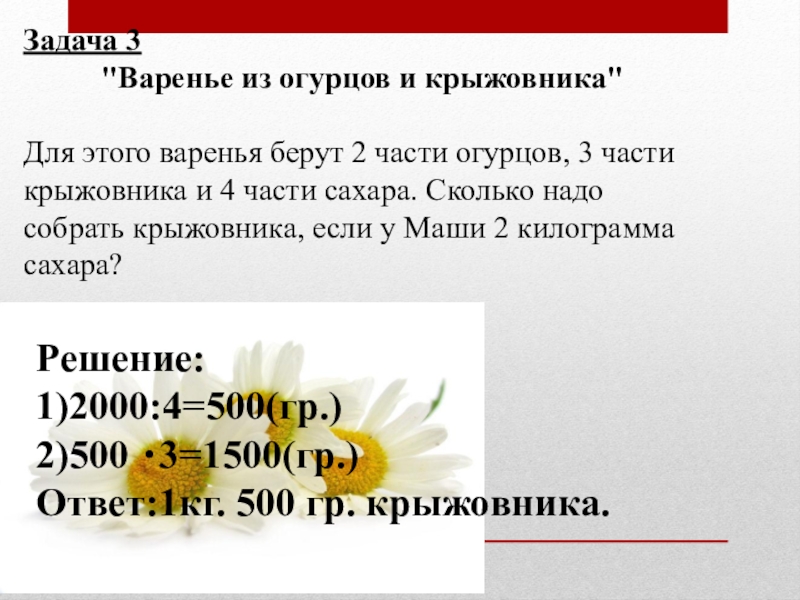 Задача 3
"Варенье из огурцов и крыжовника"

Для этого варенья берут 2 части огурцов, 3 части крыжовника и 4 части сахара. Сколько надо собрать крыжовника, если у Маши 2 килограмма сахара?

Решение:
1)2000:4=500(гр.)
2)500 ·3=1500(гр.)
Ответ:1кг. 500 гр. крыжовника.